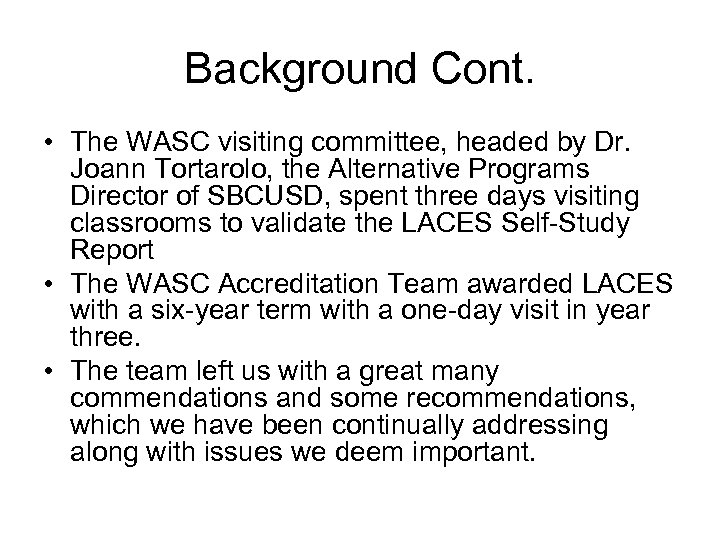 Background Cont.

• The WASC visiting committee, headed by Dr. Joann Tortarolo, the Alternative Programs Director of SBCUSD, spent three days visiting classrooms to validate the LACES Self-Study Report

• The WASC Accreditation Team awarded LACES with a six-year term with a one-day visit in year three.

• The team left us with a great many commendations and some recommendations, which we have been continually addressing along with issues we deem important.